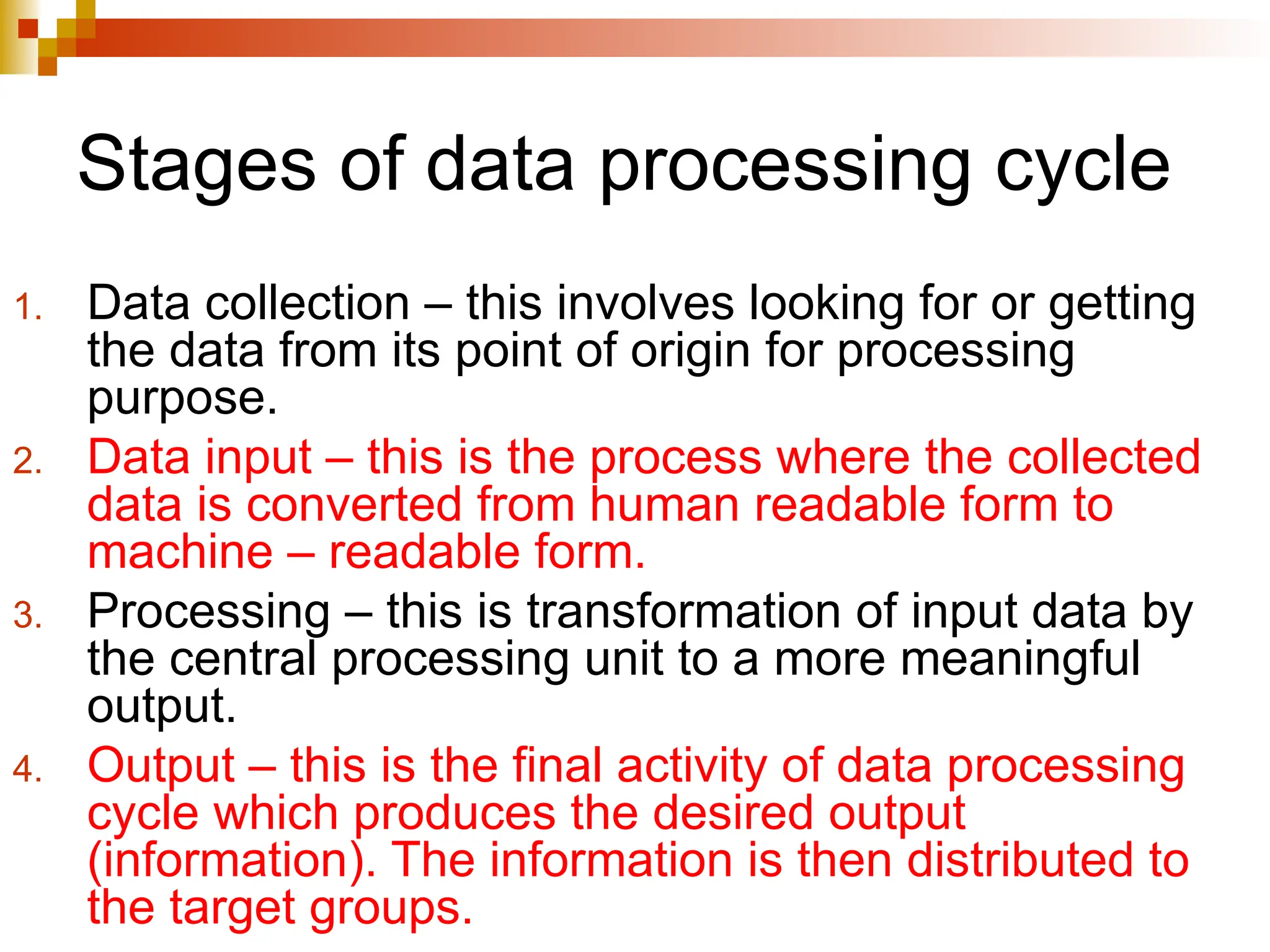 Stages of data processing cycle

1. Data collection – this involves looking for or getting the data from its point of origin for processing purpose.
2. Data input – this is the process where the collected data is converted from human readable form to machine – readable form.
3. Processing – this is transformation of input data by the central processing unit to a more meaningful output.
4. Output – this is the final activity of data processing cycle which produces the desired output (information). The information is then distributed to the target groups.